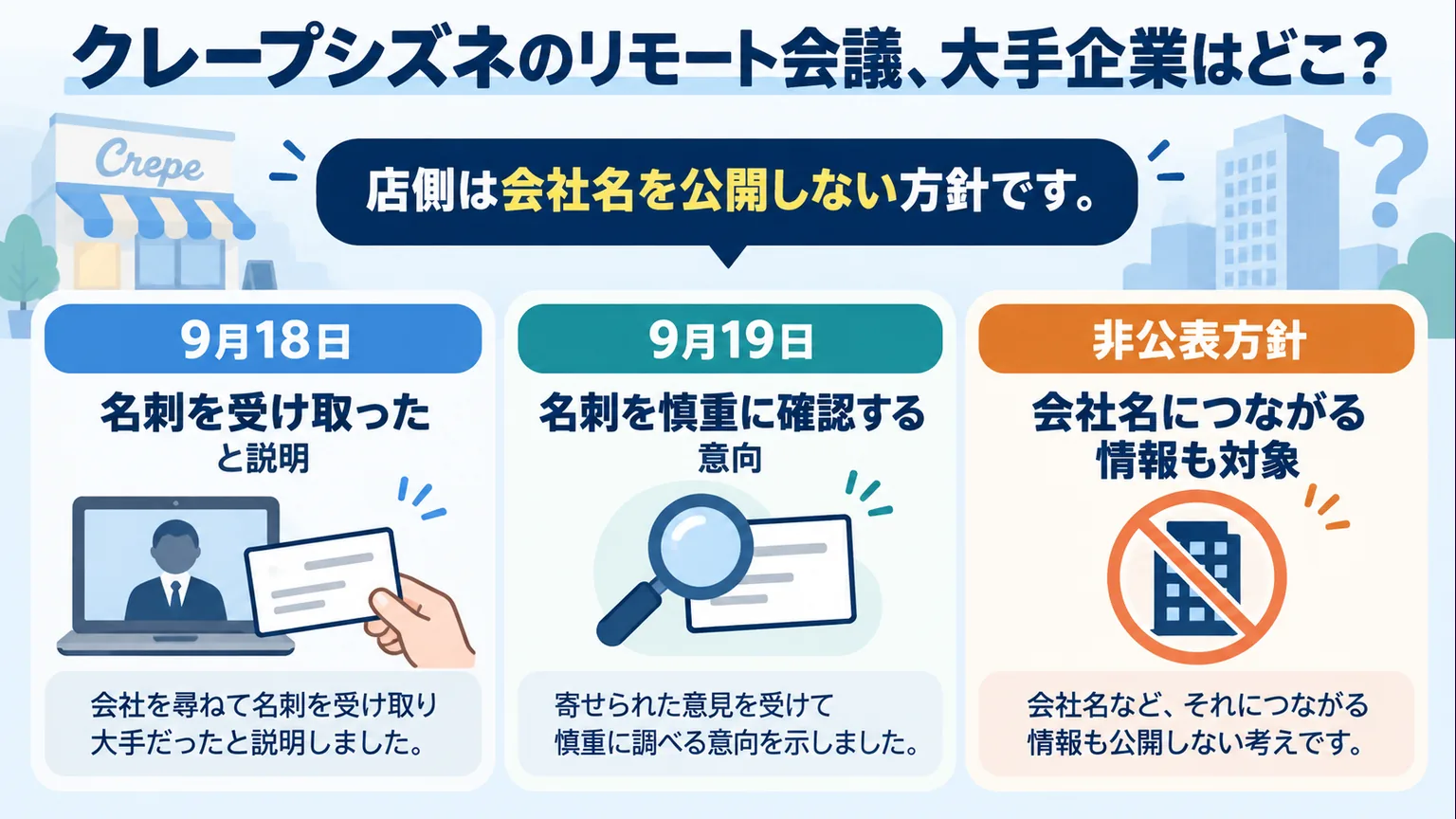 クレープシズネのリモート会議、大手企業はどこ?

Crepe

店側は会社名を公開しない方針です。

9月18日

名刺を受け取った
と説明

会社を尋ねて名刺を受け取り
大手だったと説明しました。

9月19日

名刺を慎重に確認する
意向

寄せられた意見を受けて
慎重に調べる意向を示しました。

非公表方針

会社名につながる
情報も対象

会社名など、それにつながる
情報も公開しない考えです。